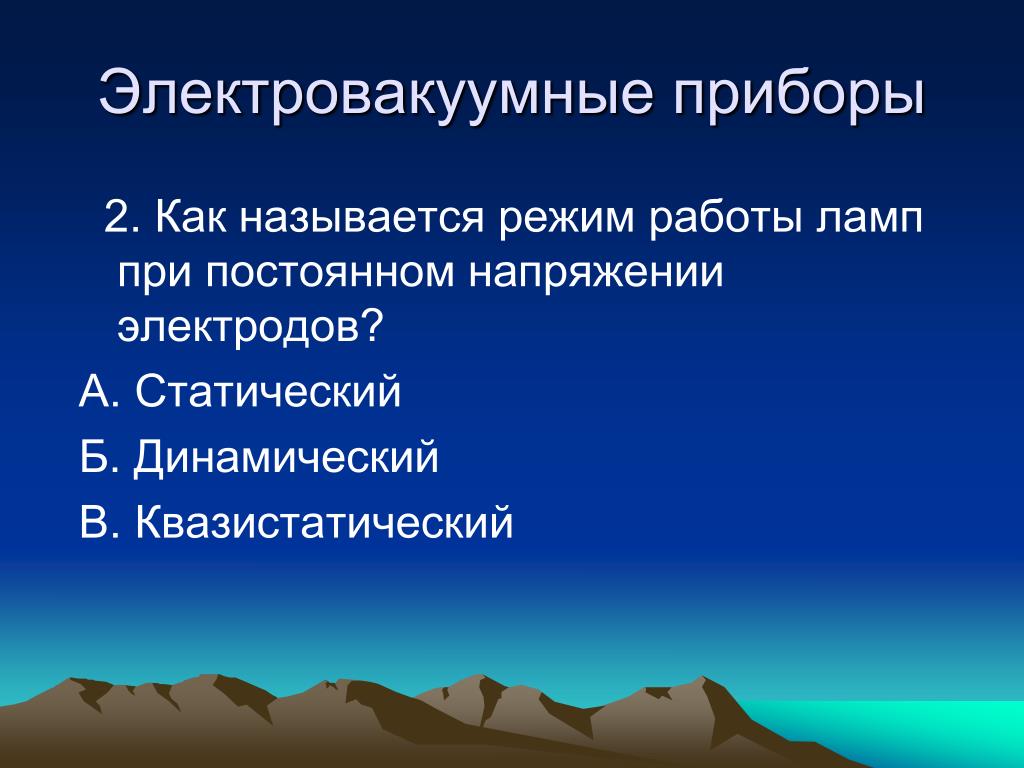 Электровакуумные приборы

2. Как называется режим работы ламп при постоянном напряжении электродов?

А. Статический

Б. Динамический

В. Квазистатический